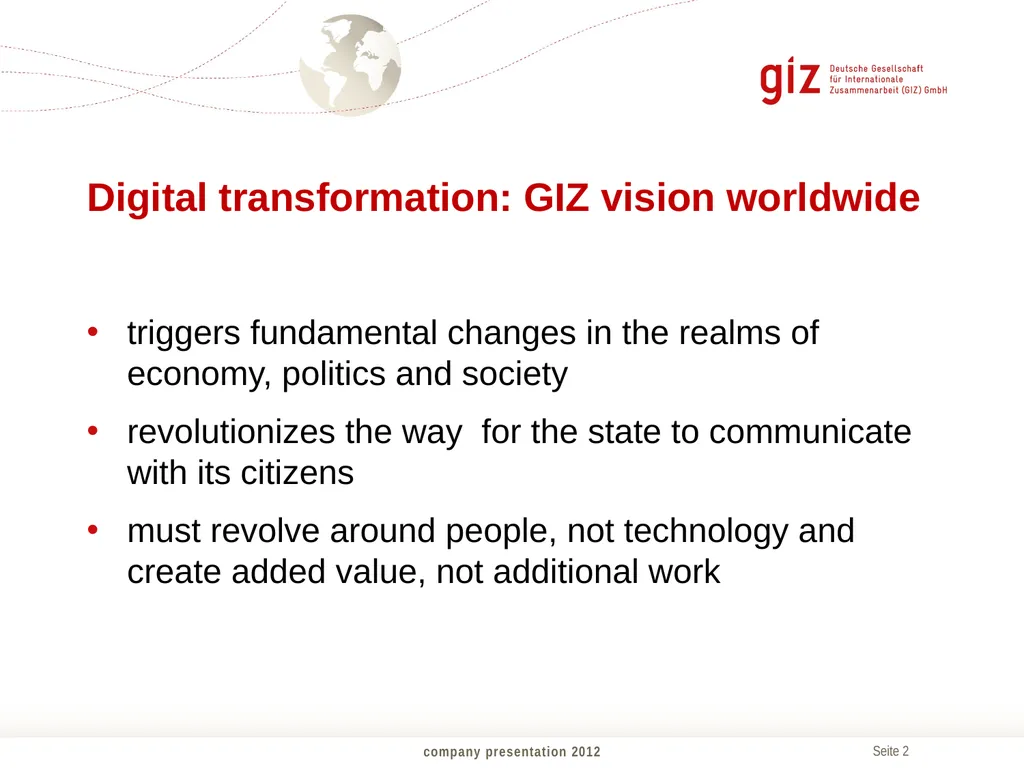 giz Deutsche Gesellschaft für Internationale Zusammenarbeit (GIZ) GmbH

Digital transformation: GIZ vision worldwide

• triggers fundamental changes in the realms of economy, politics and society

• revolutionizes the way  for the state to communicate with its citizens

• must revolve around people, not technology and create added value, not additional work

company presentation 2012

Seite 2